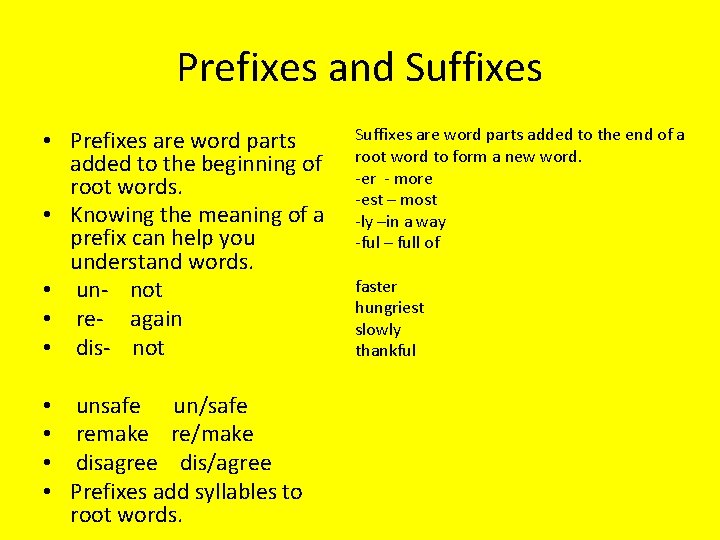 Prefixes and Suffixes

• Prefixes are word parts added to the beginning of root words.
• Knowing the meaning of a prefix can help you understand words.
• un- not
• re- again
• dis- not

• unsafe un/safe
• remake re/make
• disagree dis/agree
• Prefixes add syllables to root words.

Suffixes are word parts added to the end of a root word to form a new word.
-er - more
-est – most
-ly –in a way
-ful – full of

faster
hungriest
slowly
thankful